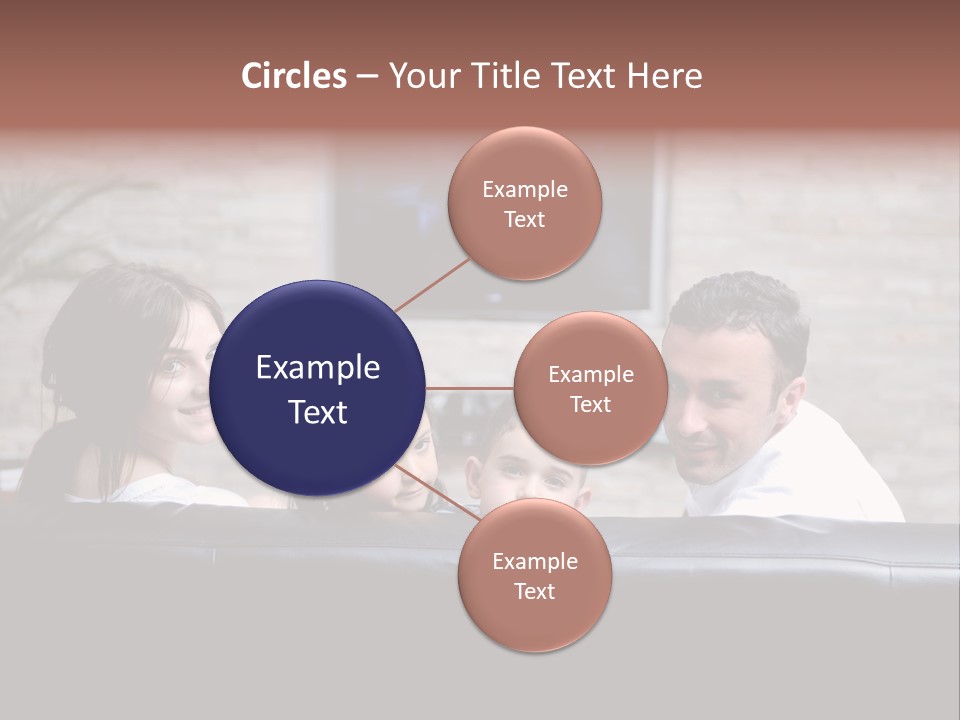 Circles – Your Title Text Here

Example Text

Example Text

Example Text

Example Text